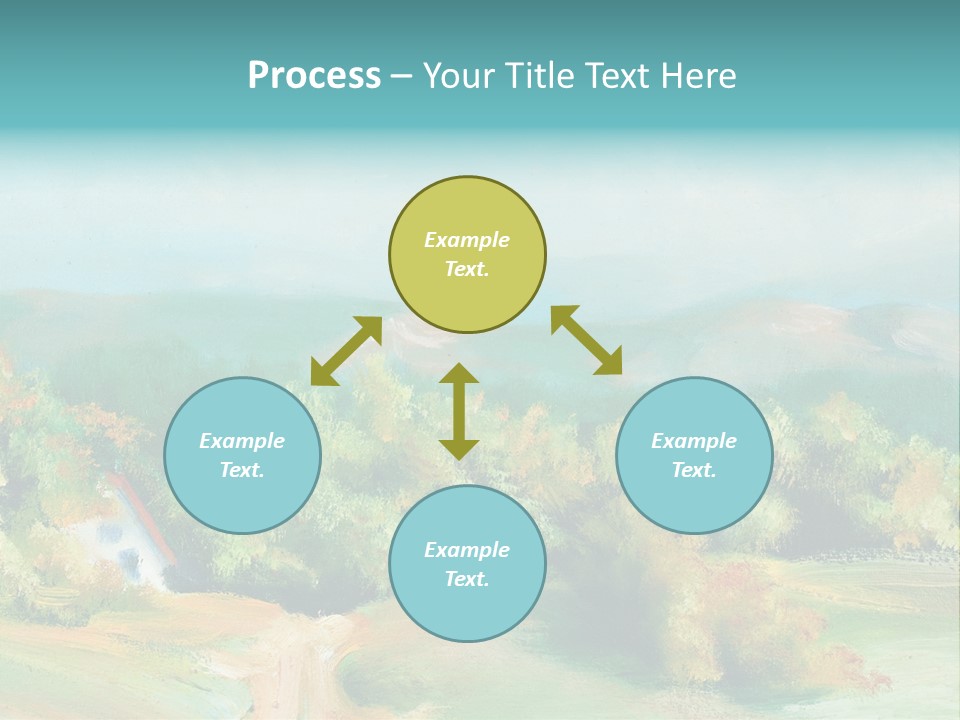 Process – Your Title Text Here

Example Text.

Example Text.

Example Text.

Example Text.